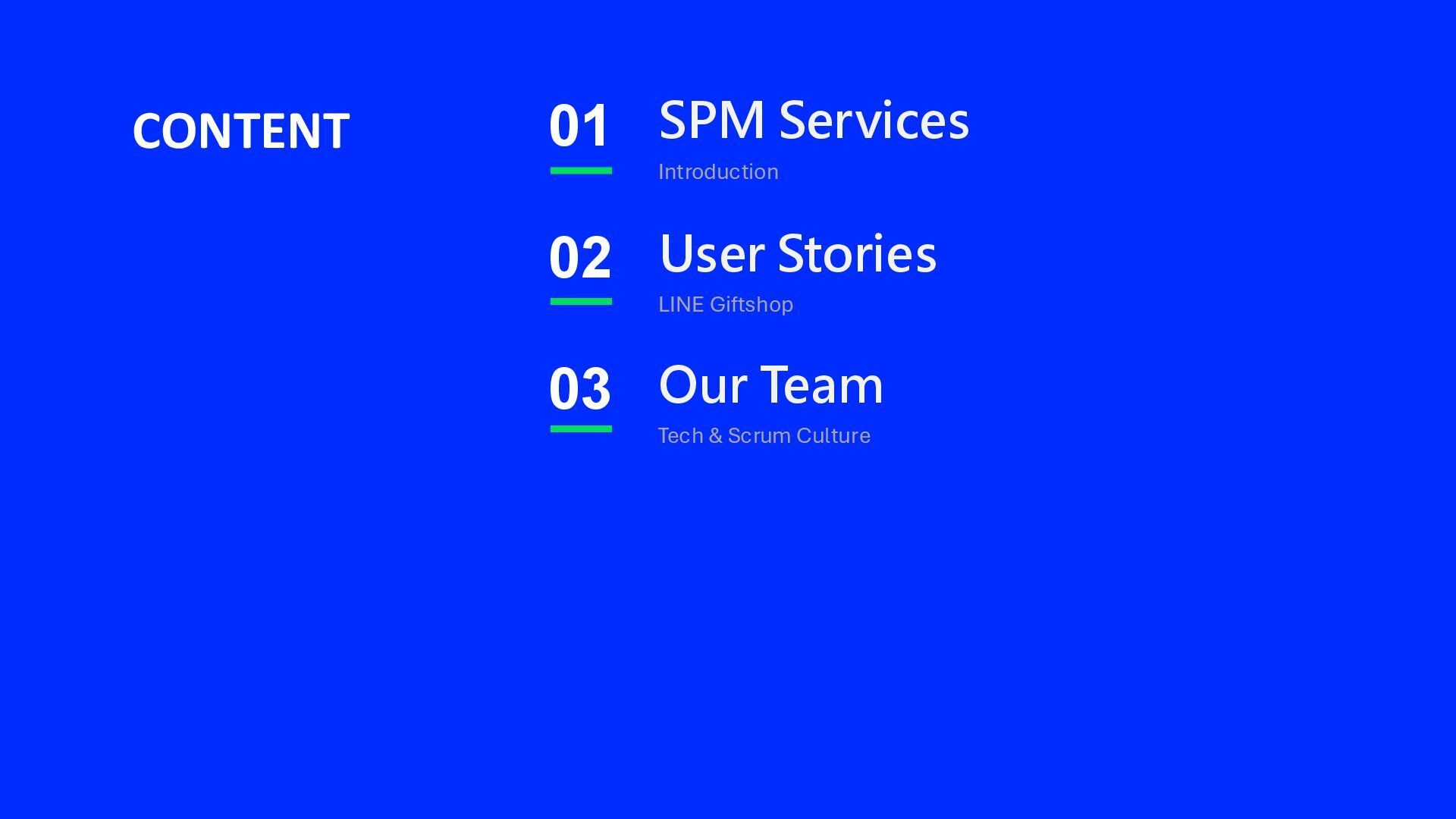 CONTENT

01 SPM Services
Introduction

02 User Stories
LINE Giftshop

03 Our Team
Tech & Scrum Culture